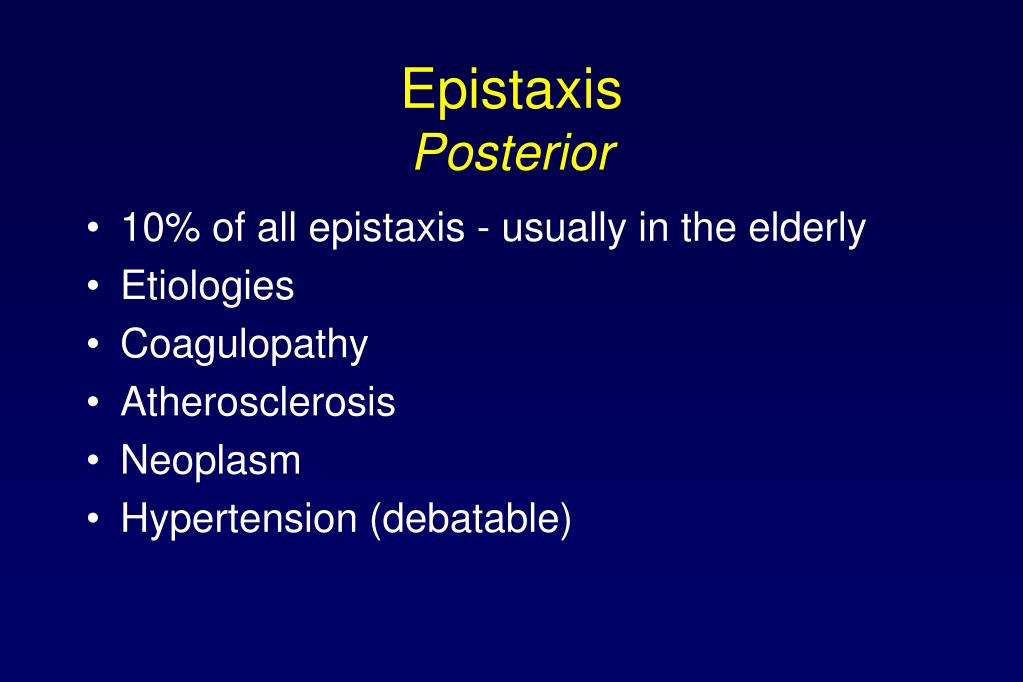 Epistaxis
Posterior

• 10% of all epistaxis - usually in the elderly
• Etiologies
• Coagulopathy
• Atherosclerosis
• Neoplasm
• Hypertension (debatable)